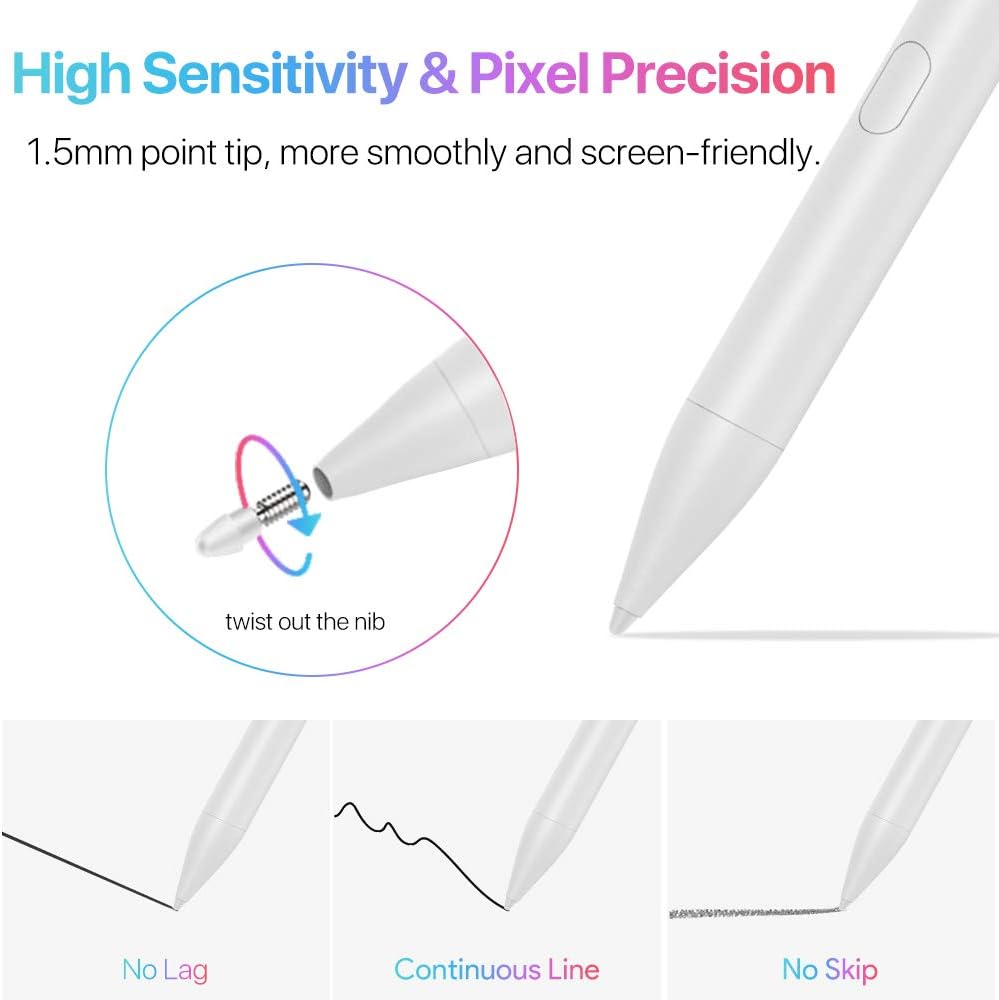 High Sensitivity & Pixel Precision

1.5mm point tip, more smoothly and screen-friendly.

twist out the nib

No Lag

Continuous Line

No Skip